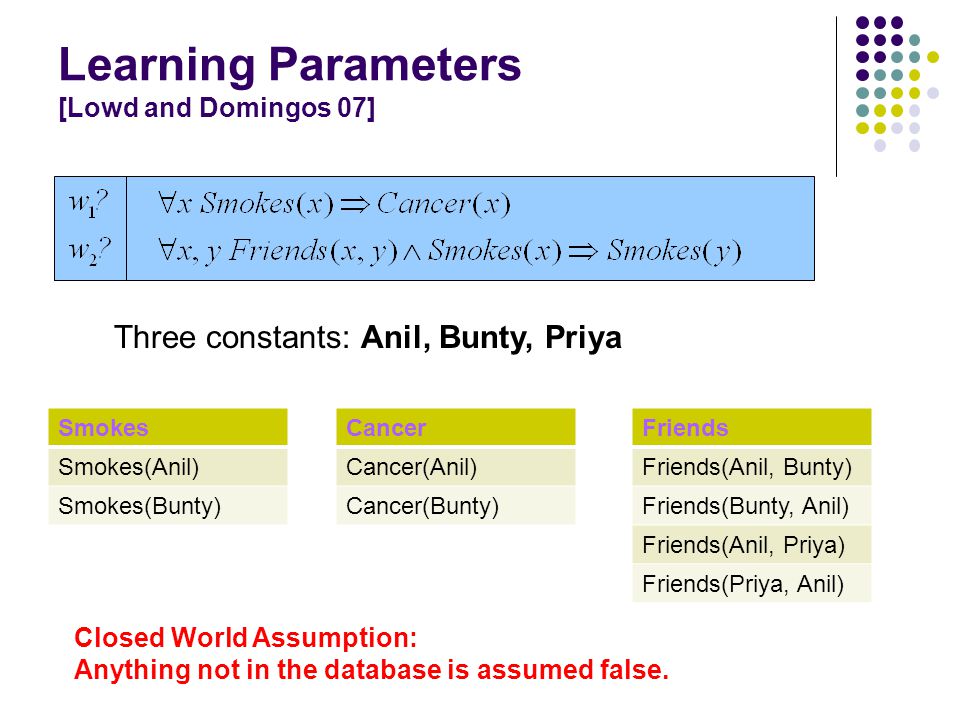 Learning Parameters
[Lowd and Domingos 07]

| $w_1?$ | $\forall x\ Smokes(x) \Rightarrow Cancer(x)$ |
|---|---|
| $w_2?$ | $\forall x, y\ Friends(x, y) \wedge Smokes(x) \Rightarrow Smokes(y)$ |

Three constants: **Anil, Bunty, Priya**

| Smokes |
|---|
| Smokes(Anil) |
| Smokes(Bunty) |

| Cancer |
|---|
| Cancer(Anil) |
| Cancer(Bunty) |

| Friends |
|---|
| Friends(Anil, Bunty) |
| Friends(Bunty, Anil) |
| Friends(Anil, Priya) |
| Friends(Priya, Anil) |

Closed World Assumption:
Anything not in the database is assumed false.